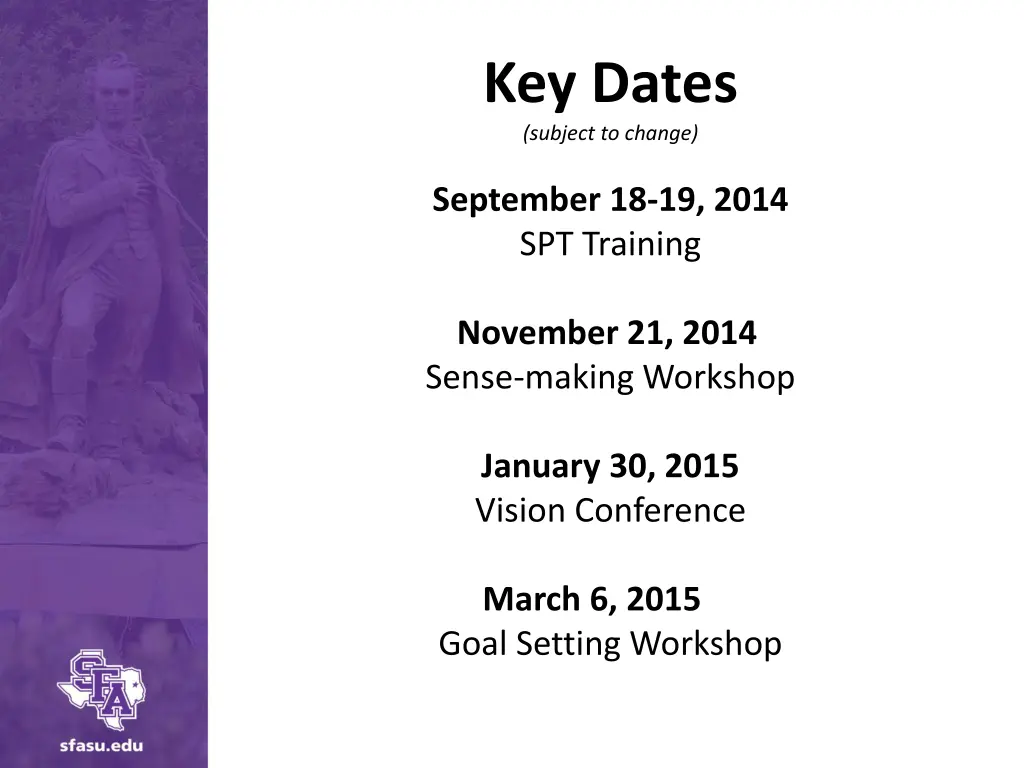 Key Dates
(subject to change)

September 18-19, 2014
SPT Training

November 21, 2014
Sense-making Workshop

January 30, 2015
Vision Conference

March 6, 2015
Goal Setting Workshop

SFA

sfasu.edu